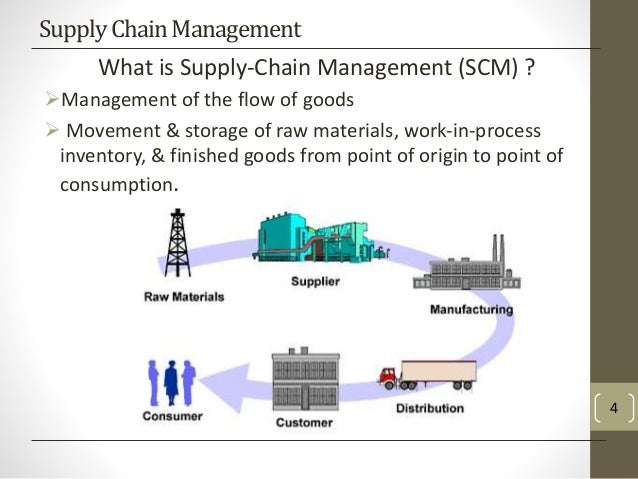 Supply Chain Management

What is Supply-Chain Management (SCM) ?

➢Management of the flow of goods

➢ Movement & storage of raw materials, work-in-process inventory, & finished goods from point of origin to point of consumption.

Raw Materials

Supplier

Manufacturing

Distribution

Customer

Consumer

4